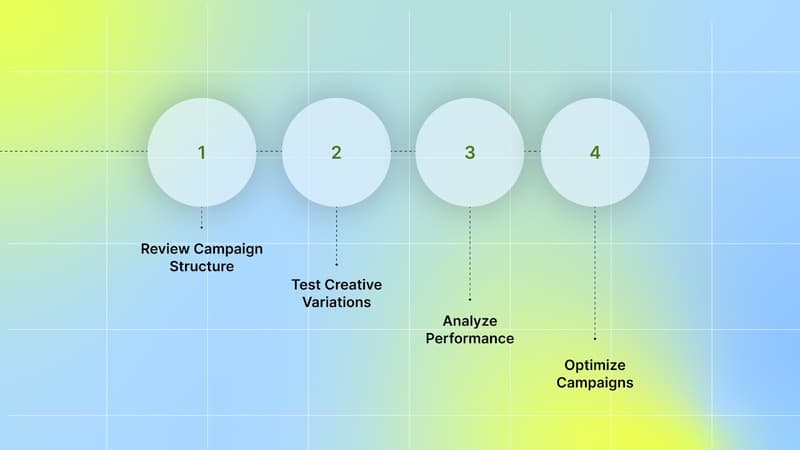 1

2

3

4

Review Campaign Structure

Test Creative Variations

Analyze Performance

Optimize Campaigns